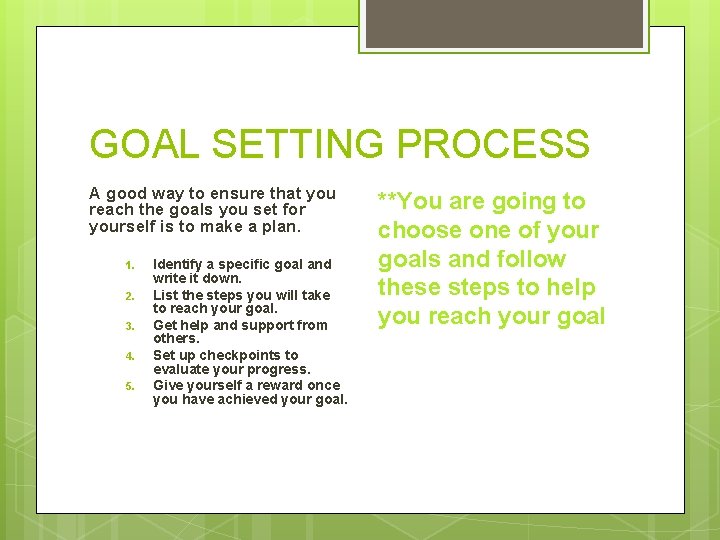 GOAL SETTING PROCESS

A good way to ensure that you reach the goals you set for yourself is to make a plan.

1. Identify a specific goal and write it down.
2. List the steps you will take to reach your goal.
3. Get help and support from others.
4. Set up checkpoints to evaluate your progress.
5. Give yourself a reward once you have achieved your goal.

**You are going to choose one of your goals and follow these steps to help you reach your goal